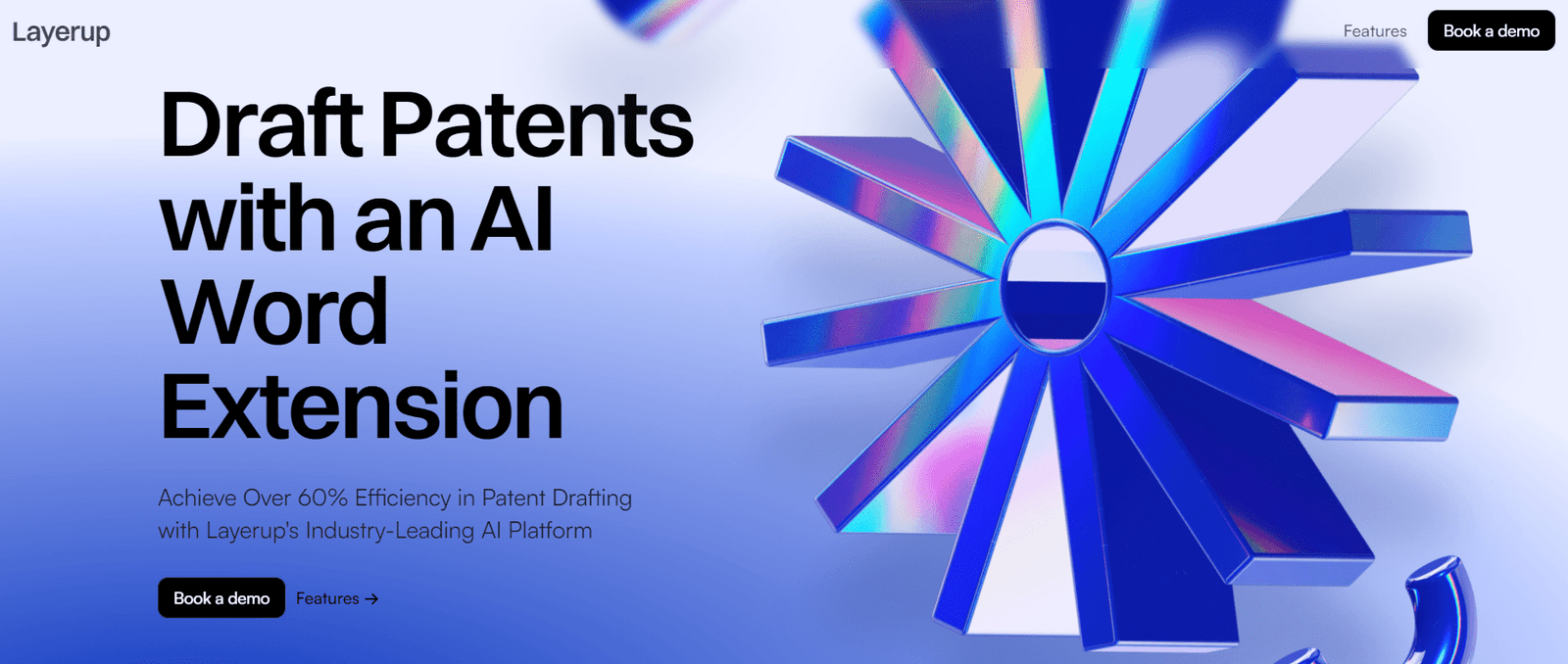 Layerup

Features

Book a demo

Draft Patents with an AI Word Extension

Achieve Over 60% Efficiency in Patent Drafting with Layerup's Industry-Leading AI Platform

Book a demo

Features →